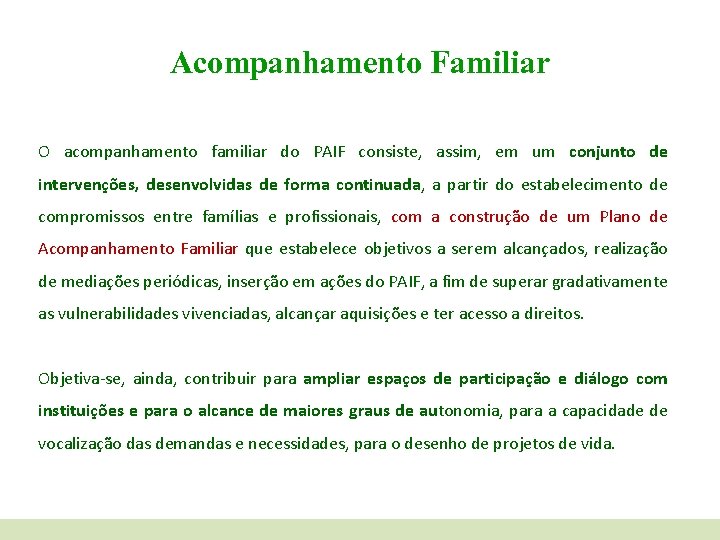 Acompanhamento Familiar

O acompanhamento familiar do PAIF consiste, assim, em um conjunto de intervenções, desenvolvidas de forma continuada, a partir do estabelecimento de compromissos entre famílias e profissionais, com a construção de um Plano de Acompanhamento Familiar que estabelece objetivos a serem alcançados, realização de mediações periódicas, inserção em ações do PAIF, a fim de superar gradativamente as vulnerabilidades vivenciadas, alcançar aquisições e ter acesso a direitos.

Objetiva-se, ainda, contribuir para ampliar espaços de participação e diálogo com instituições e para o alcance de maiores graus de autonomia, para a capacidade de vocalização das demandas e necessidades, para o desenho de projetos de vida.